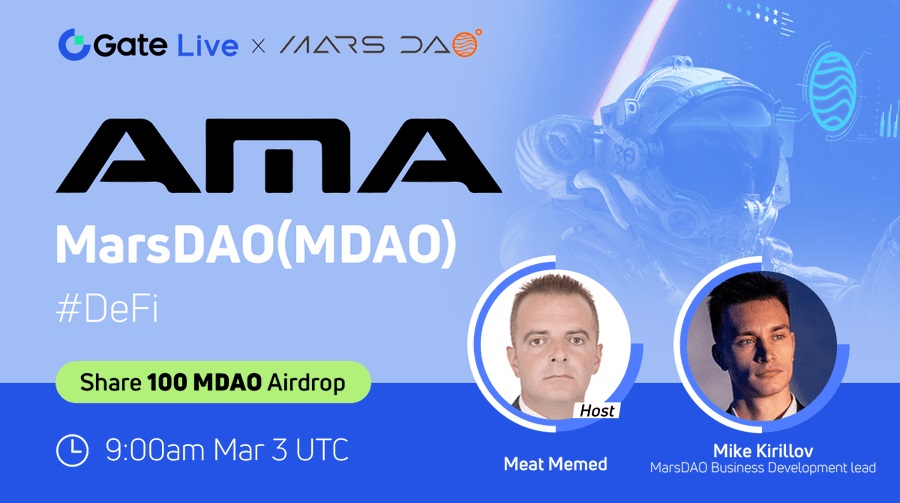 Gate Live × MARS DAO

AMA

MarsDAO(MDAO)

#DeFi

Share 100 MDAO Airdrop

9:00am Mar 3 UTC

Host

Meat Memed

Mike Kirillov
MarsDAO Business Development lead